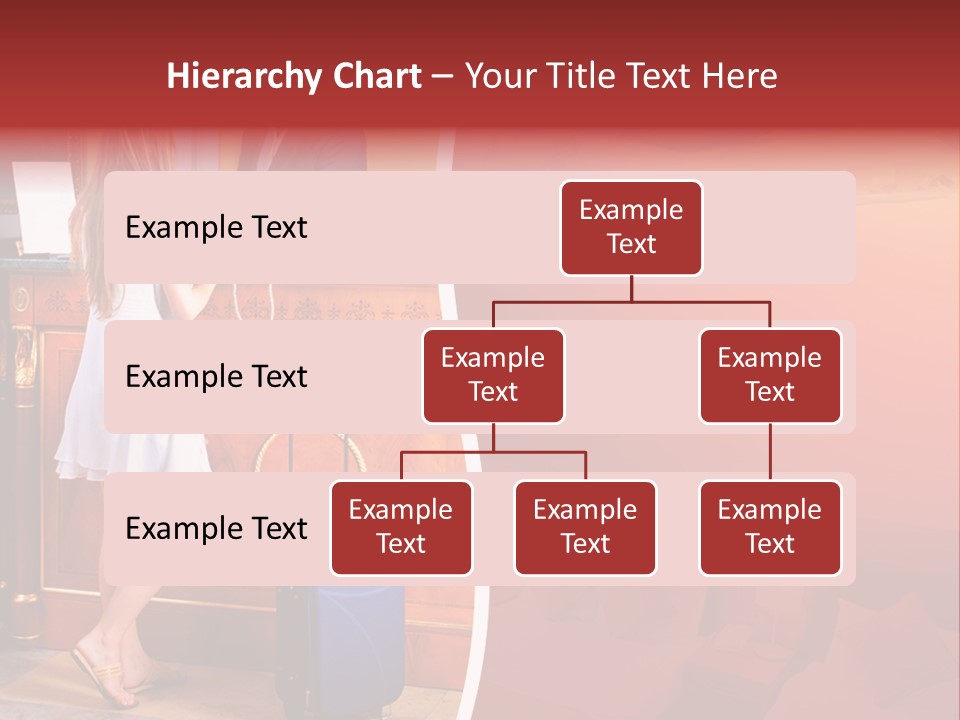 Hierarchy Chart – Your Title Text Here

Example Text

Example Text

Example Text

Example Text

Example Text

Example Text

Example Text

Example Text

Example Text